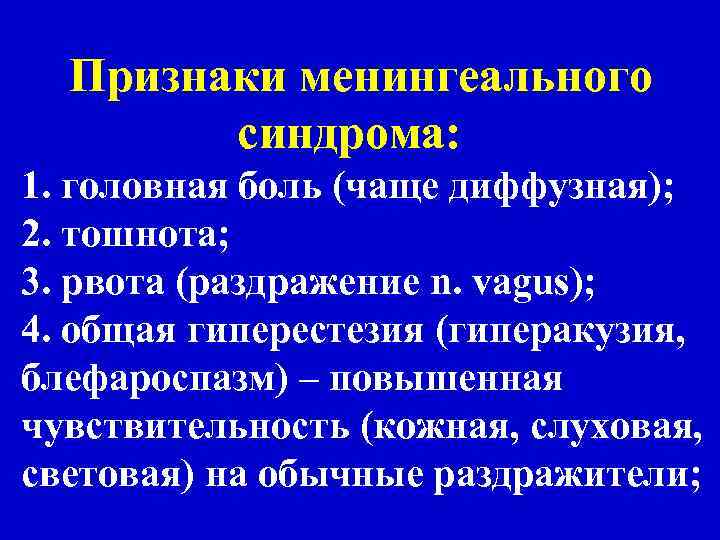 Признаки менингеального синдрома:

1. головная боль (чаще диффузная);
2. тошнота;
3. рвота (раздражение n. vagus);
4. общая гиперестезия (гиперакузия, блефароспазм) – повышенная чувствительность (кожная, слуховая, световая) на обычные раздражители;